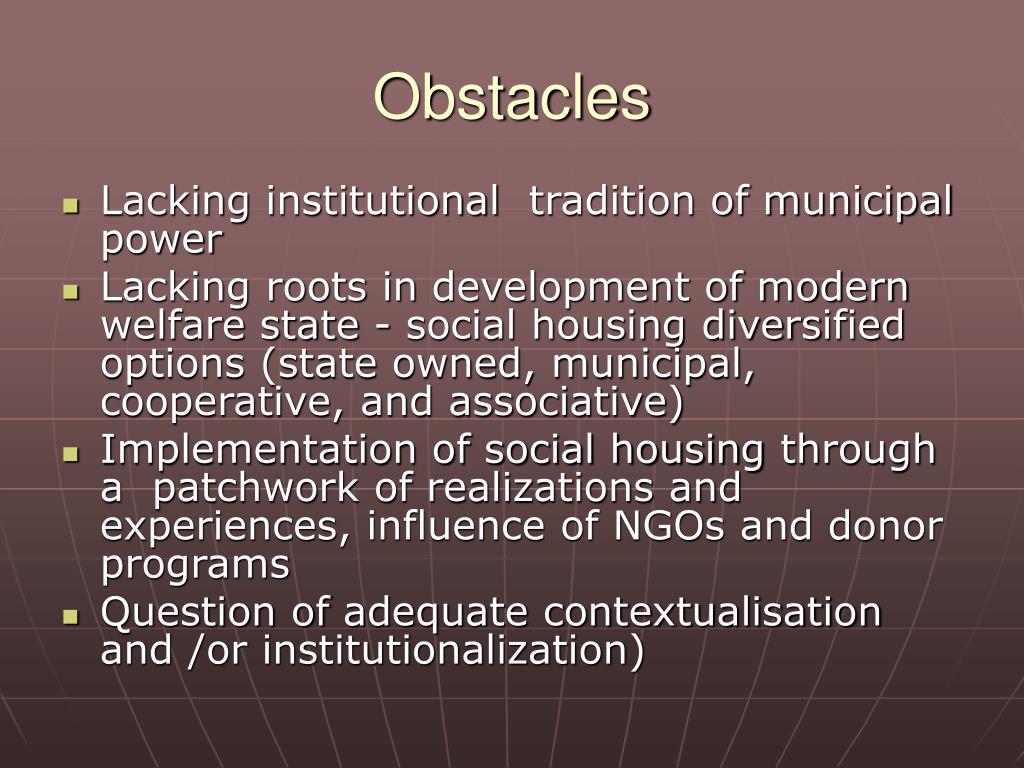 Obstacles

- Lacking institutional  tradition of municipal power
- Lacking roots in development of modern welfare state - social housing diversified options (state owned, municipal, cooperative, and associative)
- Implementation of social housing through a  patchwork of realizations and experiences, influence of NGOs and donor programs
- Question of adequate contextualisation and /or institutionalization)